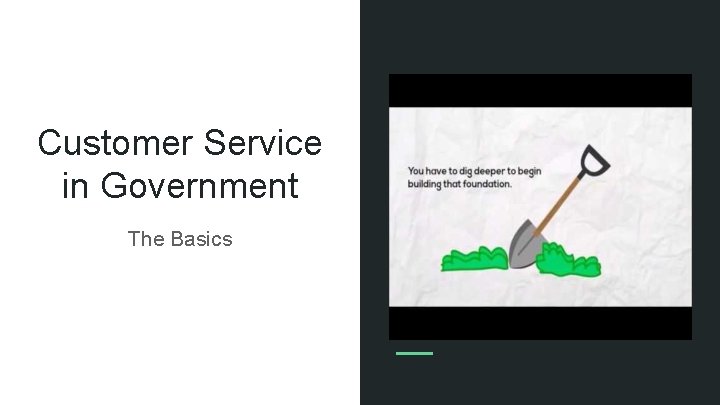 Customer Service in Government

The Basics

You have to dig deeper to begin building that foundation.